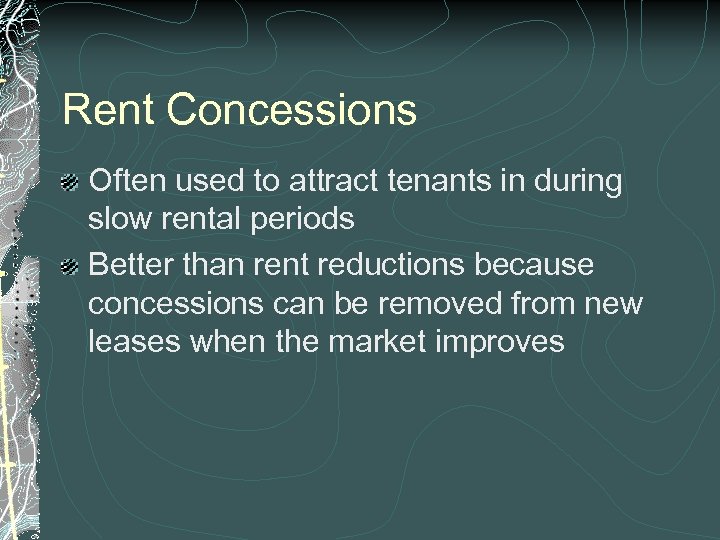 Rent Concessions

Often used to attract tenants in during slow rental periods

Better than rent reductions because concessions can be removed from new leases when the market improves